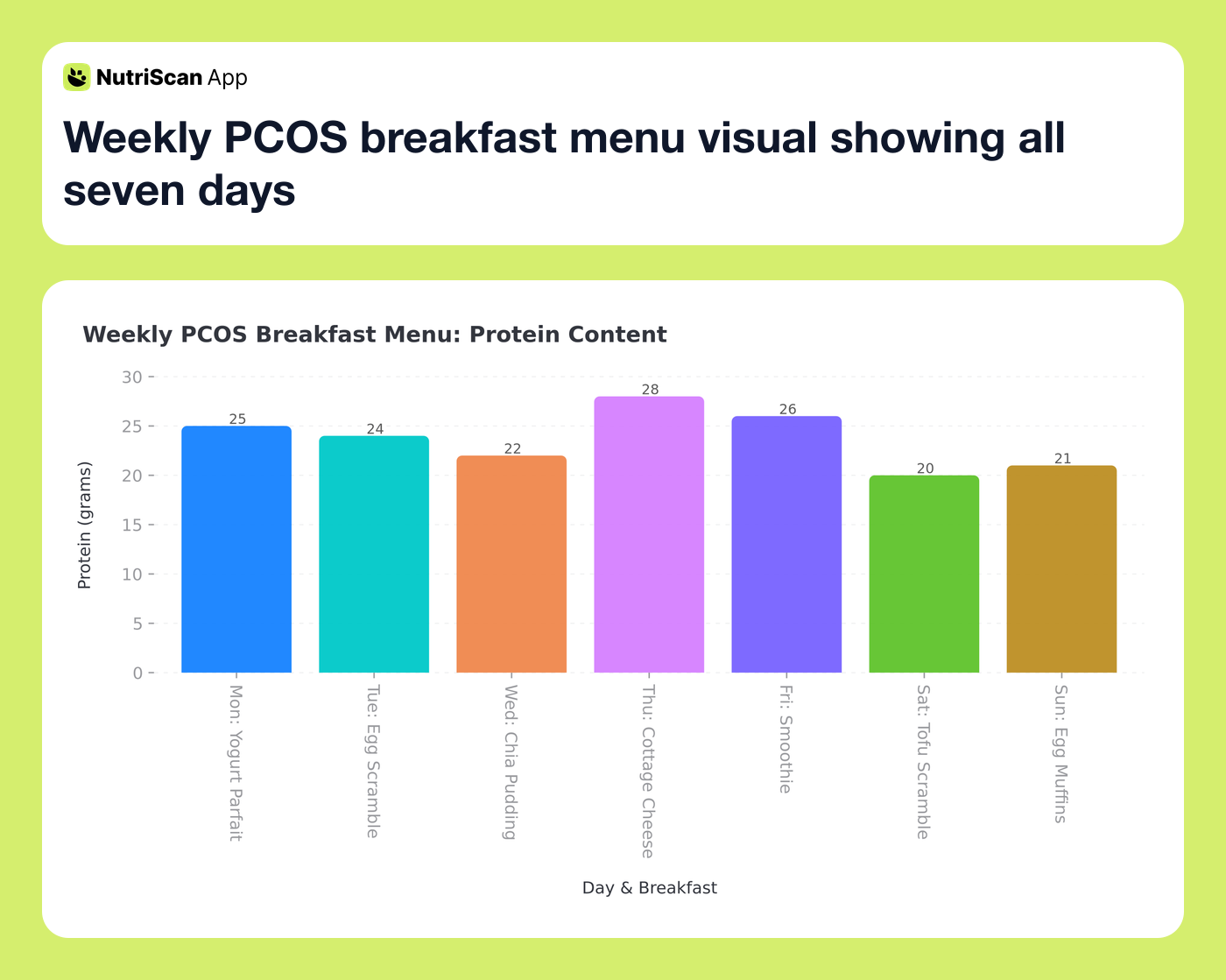 NutriScan App

Weekly PCOS breakfast menu visual showing all seven days

Weekly PCOS Breakfast Menu: Protein Content

Protein (grams)

30
25
20
15
10
5
0

25
24
22
28
26
20
21

Mon: Yogurt Parfait
Tue: Egg Scramble
Wed: Chia Pudding
Thu: Cottage Cheese
Fri: Smoothie
Sat: Tofu Scramble
Sun: Egg Muffins

Day & Breakfast